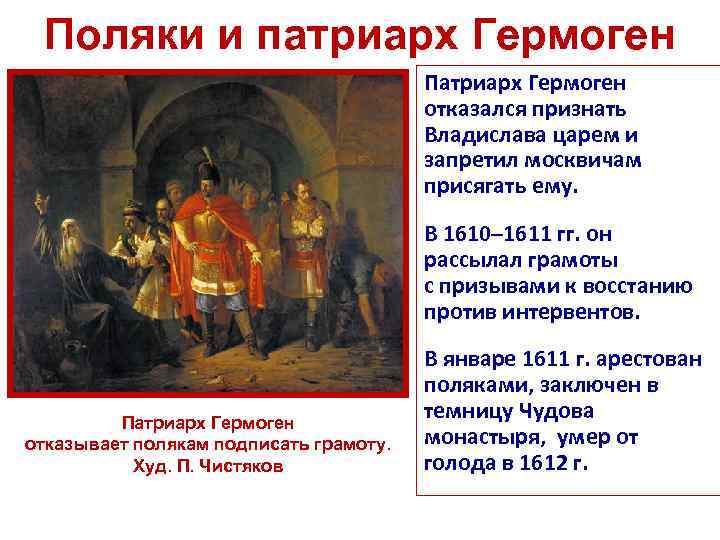 Поляки и патриарх Гермоген

Патриарх Гермоген отказывает полякам подписать грамоту. Худ. П. Чистяков

Патриарх Гермоген отказался признать Владислава царем и запретил москвичам присягать ему.

В 1610–1611 гг. он рассылал грамоты с призывами к восстанию против интервентов.

В январе 1611 г. арестован поляками, заключен в темницу Чудова монастыря, умер от голода в 1612 г.